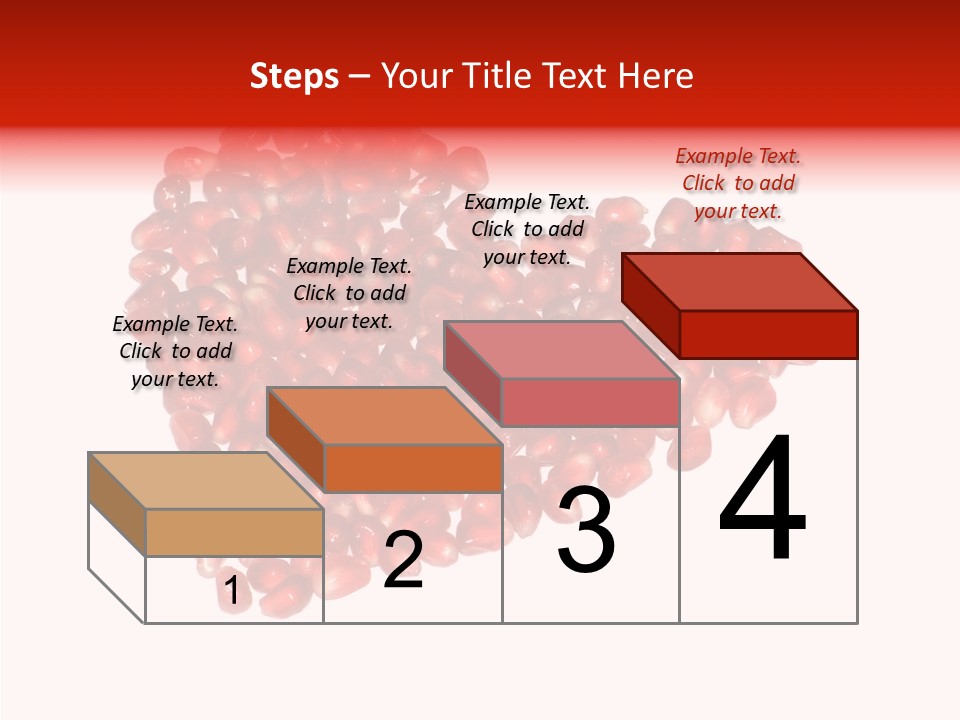 Steps – Your Title Text Here

Example Text. Click to add your text.

Example Text. Click to add your text.

Example Text. Click to add your text.

Example Text. Click to add your text.

1

2

3

4